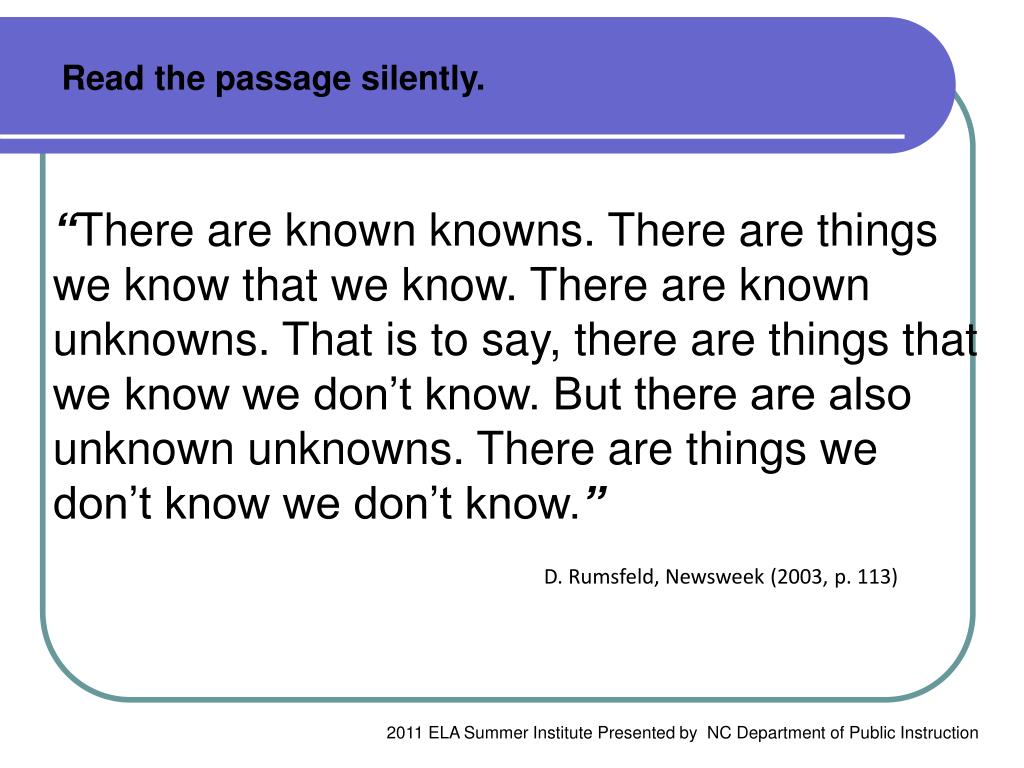 Read the passage silently.

“There are known knowns. There are things we know that we know. There are known unknowns. That is to say, there are things that we know we don’t know. But there are also unknown unknowns. There are things we don’t know we don’t know.”

D. Rumsfeld, Newsweek (2003, p. 113)

2011 ELA Summer Institute Presented by NC Department of Public Instruction